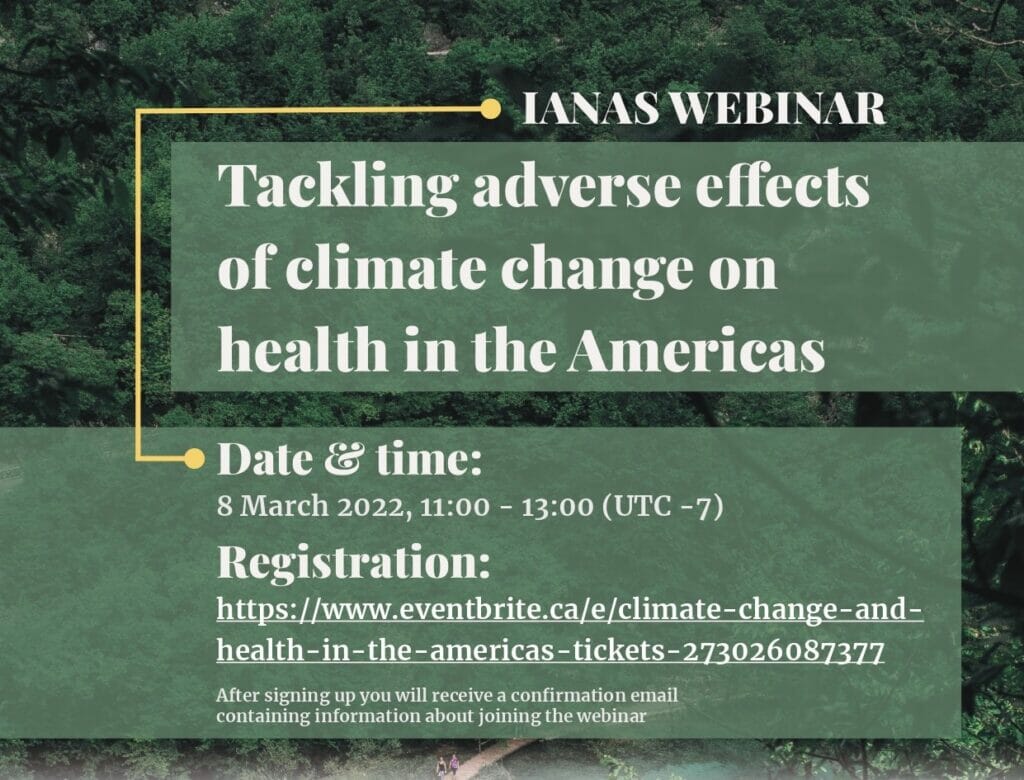 IANAS WEBINAR

Tackling adverse effects of climate change on health in the Americas

Date & time:
8 March 2022, 11:00 - 13:00 (UTC -7)

Registration:
https://www.eventbrite.ca/e/climate-change-and-health-in-the-americas-tickets-273026087377

After signing up you will receive a confirmation email containing information about joining the webinar